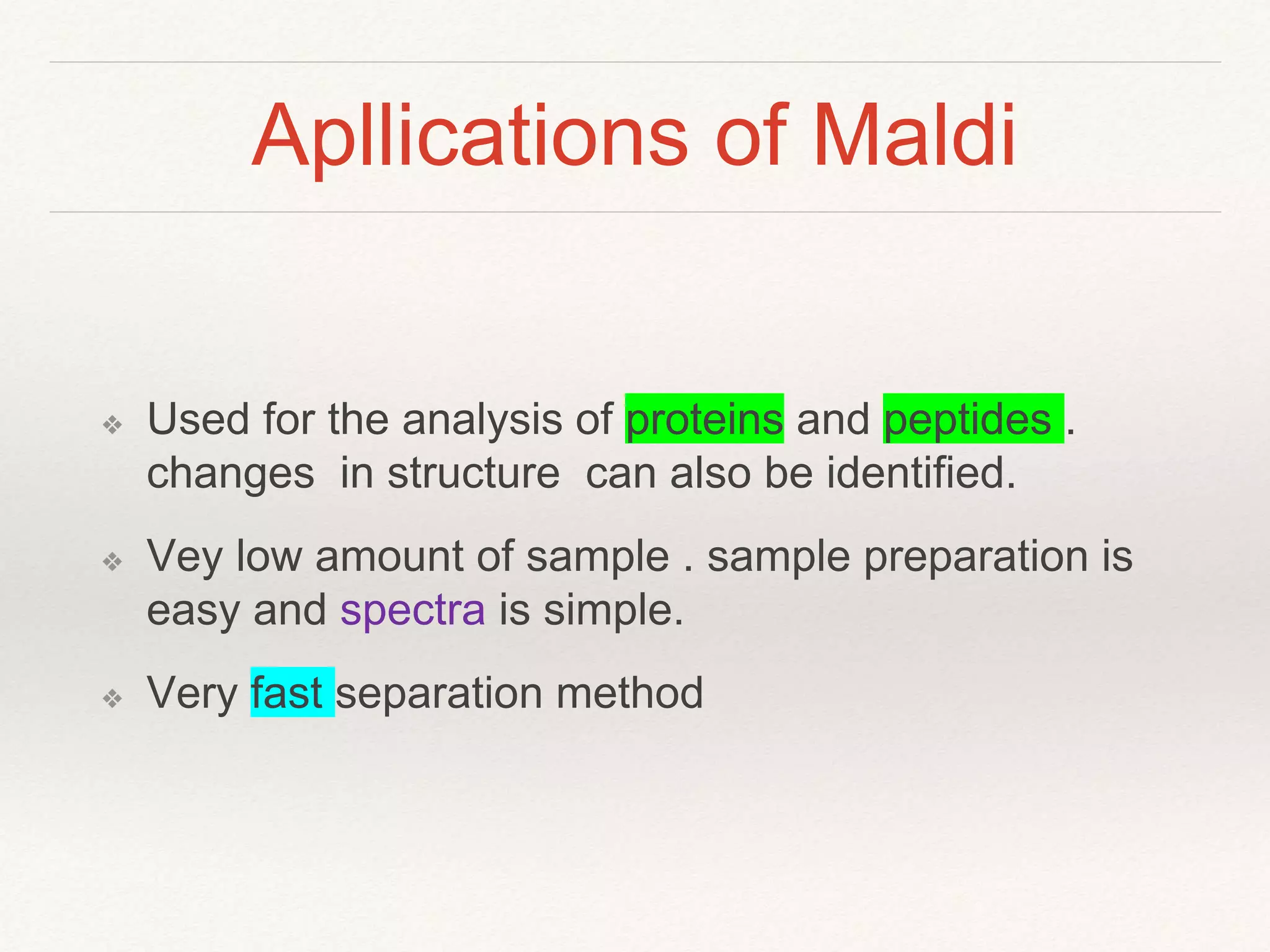 Apllications of Maldi

❖ Used for the analysis of proteins and peptides . changes in structure can also be identified.

❖ Vey low amount of sample . sample preparation is easy and spectra is simple.

❖ Very fast separation method